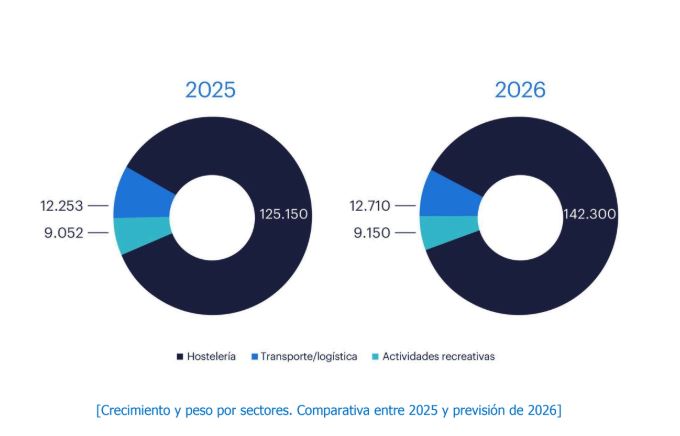 2025

12.253
9.052
125.150

2026

12.710
9.150
142.300

Hostelería
Transporte/logística
Actividades recreativas

[Crecimiento y peso por sectores. Comparativa entre 2025 y previsión de 2026]